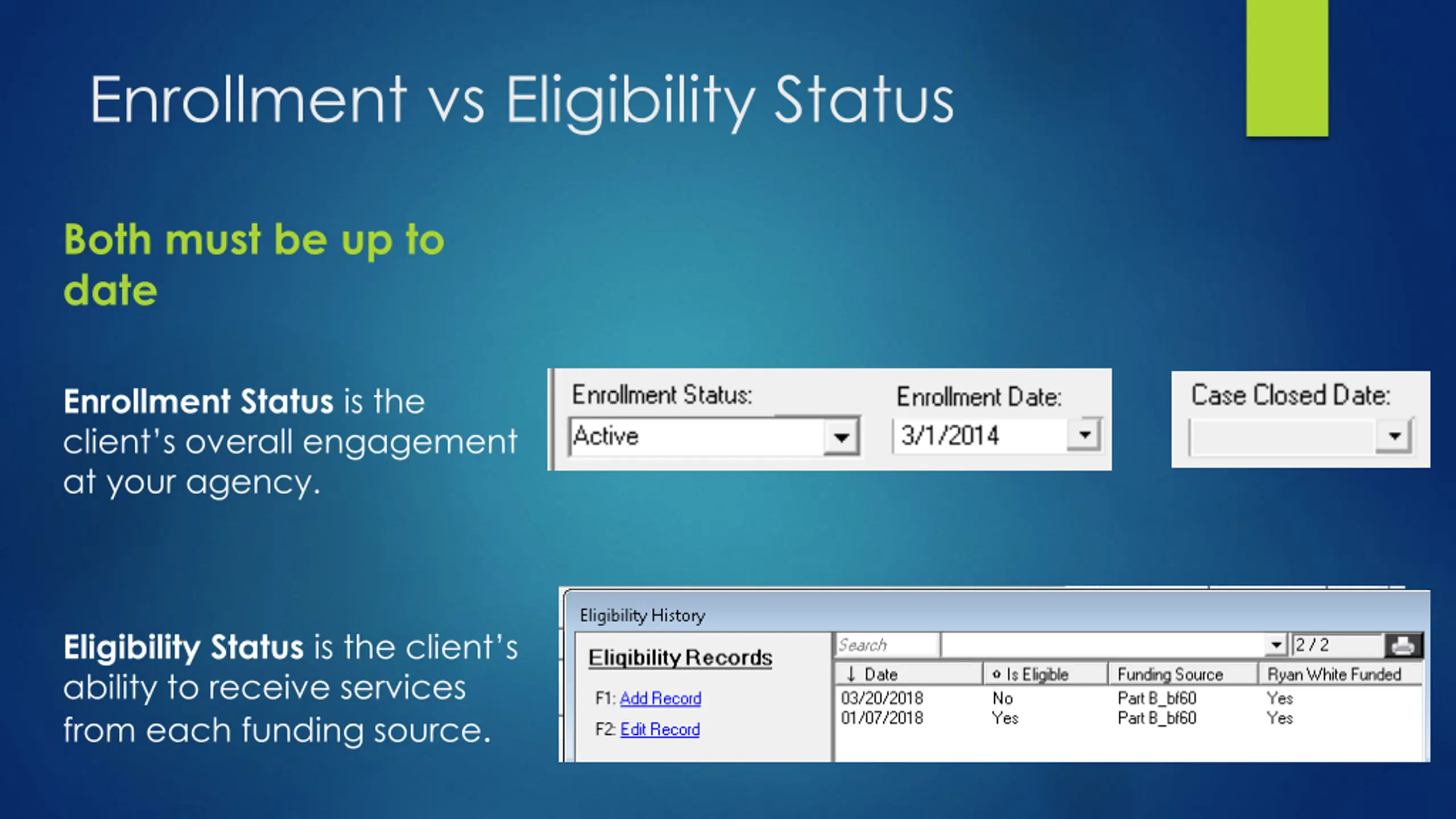 Enrollment vs Eligibility Status

Both must be up to date

Enrollment Status is the client's overall engagement at your agency.

Enrollment Status:
Active
Enrollment Date:
3/1/2014
Case Closed Date:

Eligibility Status is the client's ability to receive services from each funding source.

Eligibility History
Eligibility Records
F1: Add Record
F2: Edit Record
Search
2 / 2

| Date | Is Eligible | Funding Source | Ryan White Funded |
|---|---|---|---|
| 03/20/2018 | No | Part B_bf60 | Yes |
| 01/07/2018 | Yes | Part B_bf60 | Yes |